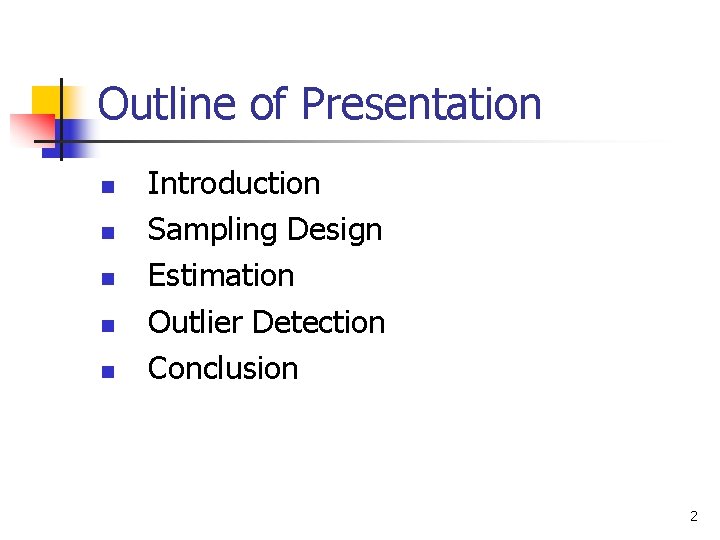 Outline of Presentation

- Introduction
- Sampling Design
- Estimation
- Outlier Detection
- Conclusion

2